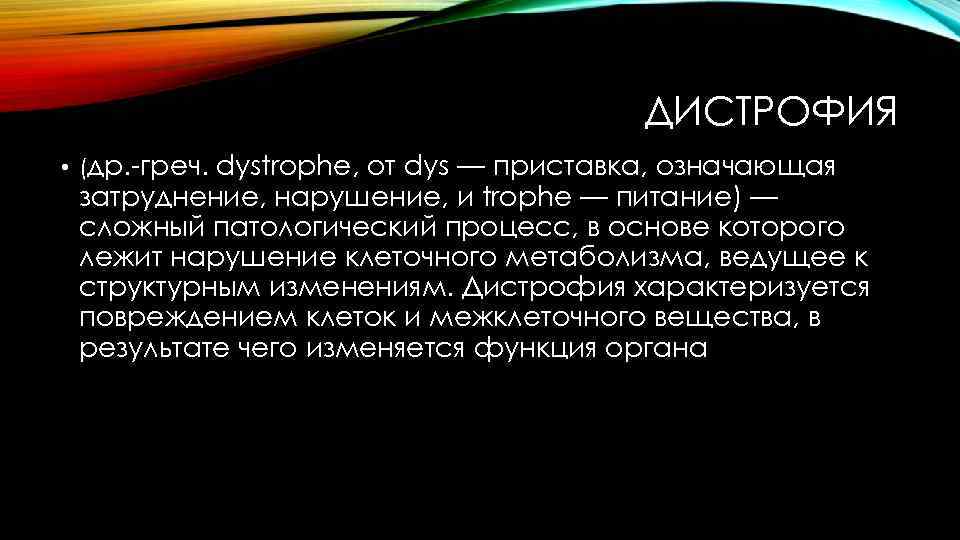 ДИСТРОФИЯ

• (др.-греч. dystrophe, от dys — приставка, означающая затруднение, нарушение, и trophe — питание) — сложный патологический процесс, в основе которого лежит нарушение клеточного метаболизма, ведущее к структурным изменениям. Дистрофия характеризуется повреждением клеток и межклеточного вещества, в результате чего изменяется функция органа